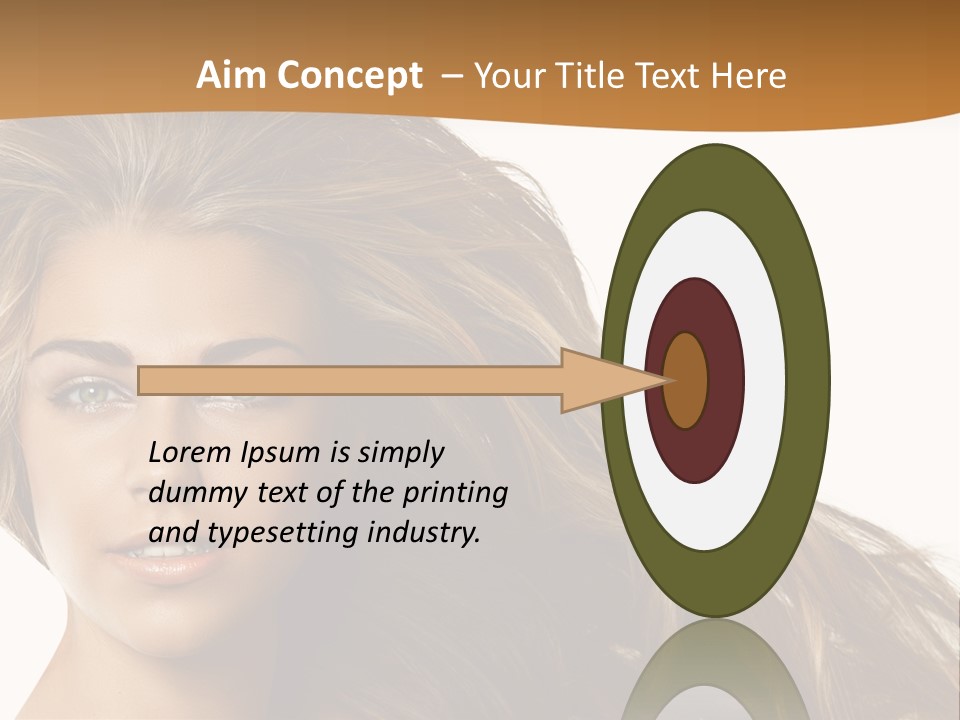 Aim Concept – Your Title Text Here

Lorem Ipsum is simply dummy text of the printing and typesetting industry.